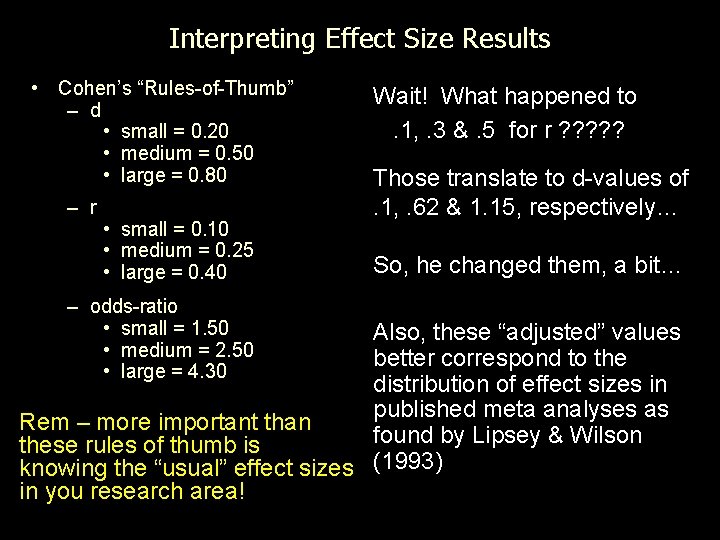 Interpreting Effect Size Results

• Cohen's "Rules-of-Thumb"
– d
• small = 0.20
• medium = 0.50
• large = 0.80
– r
• small = 0.10
• medium = 0.25
• large = 0.40
– odds-ratio
• small = 1.50
• medium = 2.50
• large = 4.30

Rem – more important than these rules of thumb is knowing the "usual" effect sizes in you research area!

Wait! What happened to .1, .3 & .5 for r ?????

Those translate to d-values of .1, .62 & 1.15, respectively…

So, he changed them, a bit…

Also, these "adjusted" values better correspond to the distribution of effect sizes in published meta analyses as found by Lipsey & Wilson (1993)